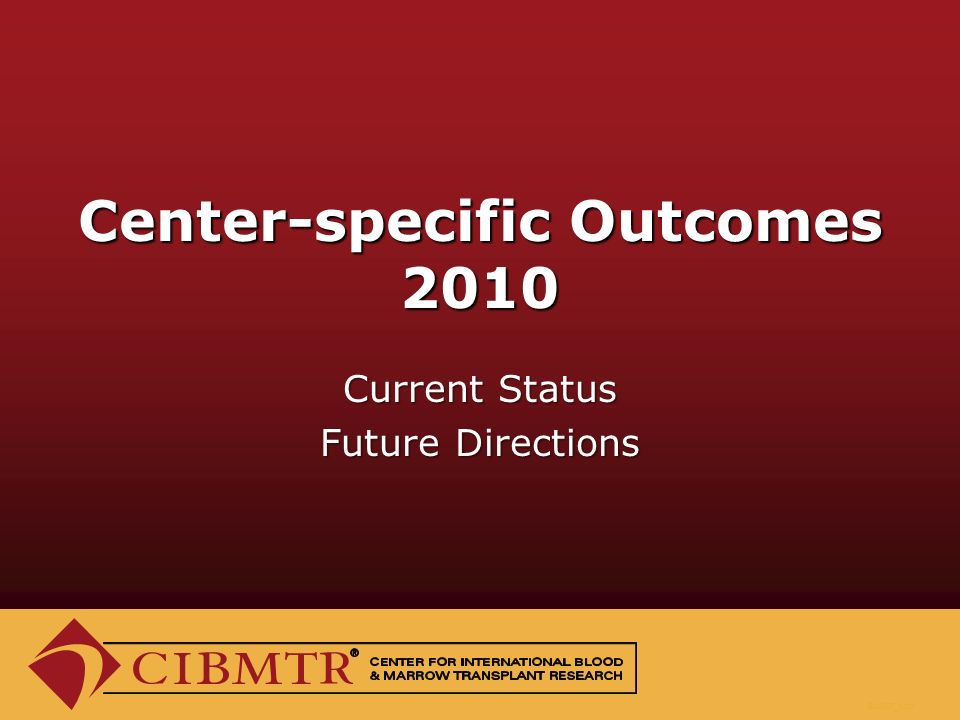 Center-specific Outcomes 2010

Current Status
Future Directions

CIBMTR® CENTER FOR INTERNATIONAL BLOOD & MARROW TRANSPLANT RESEARCH